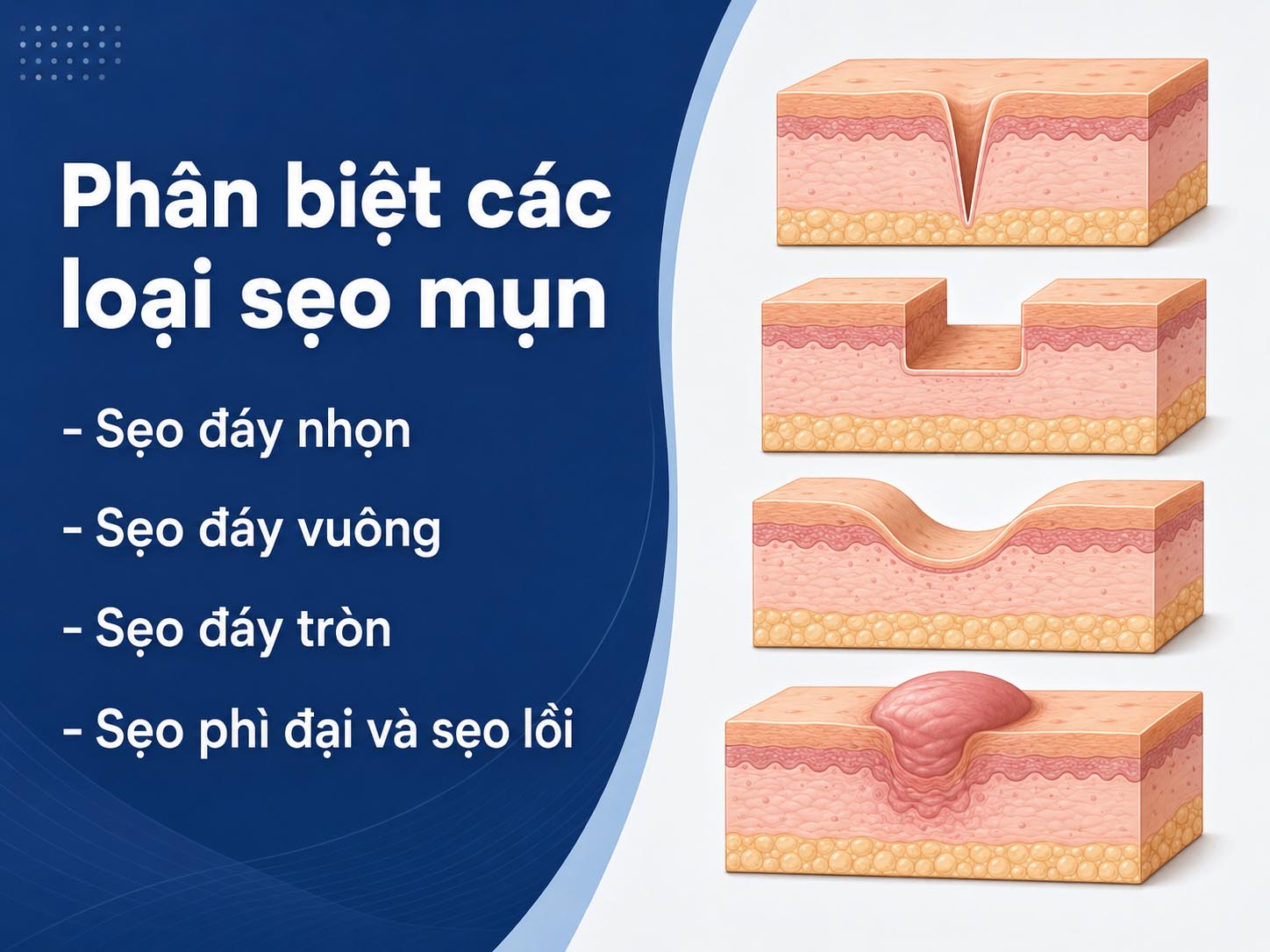 Phân biệt các loại sẹo mụn

- Sẹo đáy nhọn

- Sẹo đáy vuông

- Sẹo đáy tròn

- Sẹo phì đại và sẹo lồi